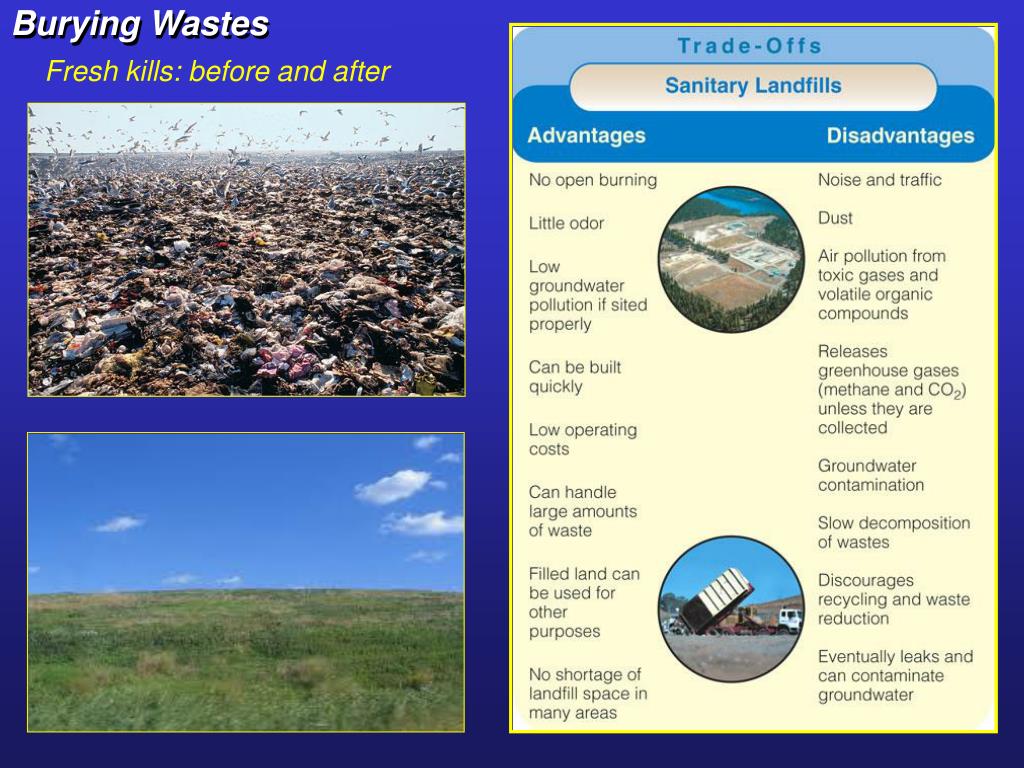 Burying Wastes

Fresh kills: before and after

Trade-Offs

Sanitary Landfills

Advantages

No open burning

Little odor

Low groundwater pollution if sited properly

Can be built quickly

Low operating costs

Can handle large amounts of waste

Filled land can be used for other purposes

No shortage of landfill space in many areas

Disadvantages

Noise and traffic

Dust

Air pollution from toxic gases and volatile organic compounds

Releases greenhouse gases (methane and $CO_2$) unless they are collected

Groundwater contamination

Slow decomposition of wastes

Discourages recycling and waste reduction

Eventually leaks and can contaminate groundwater